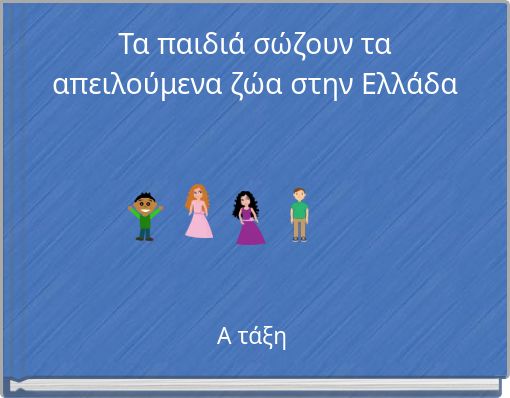 Τα παιδιά σώζουν τα απειλούμενα ζώα στην Ελλάδα

Α τάξη